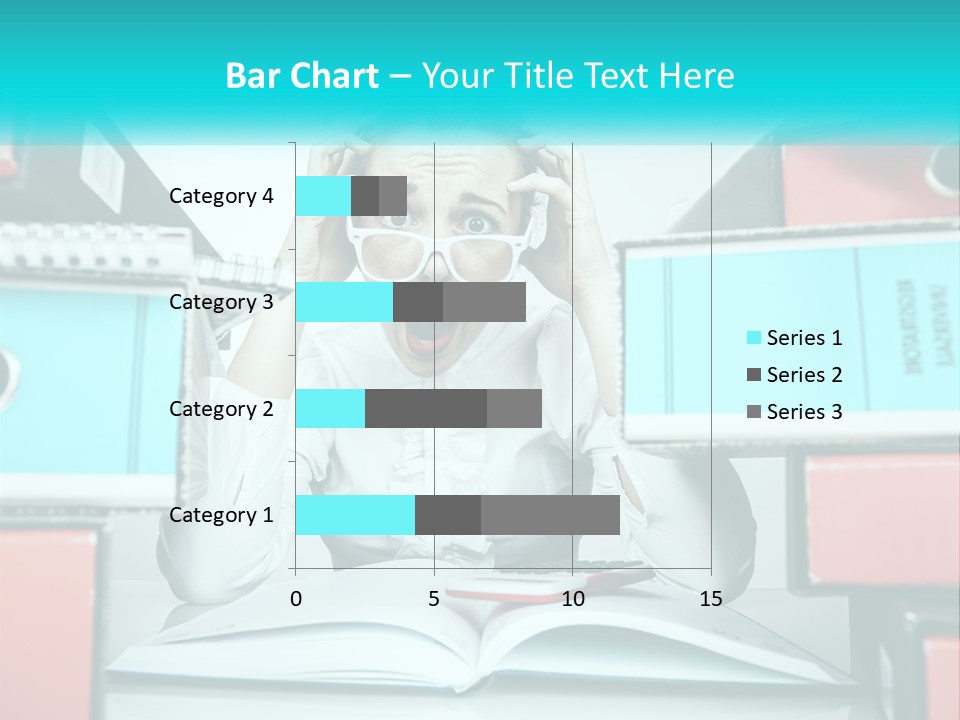 Bar Chart – Your Title Text Here

Category 4
Category 3
Category 2
Category 1

0
5
10
15

Series 1
Series 2
Series 3